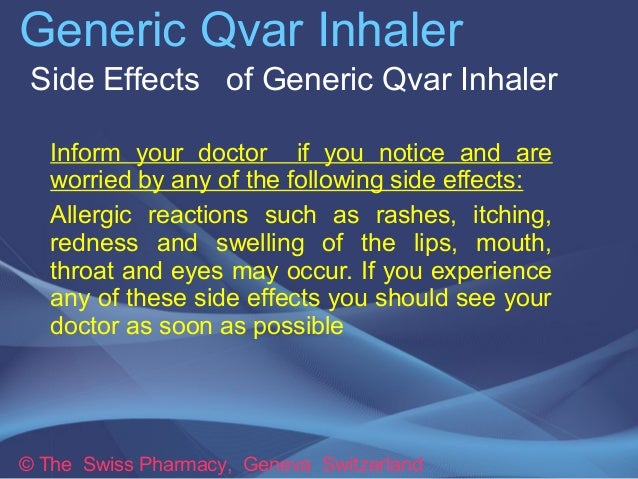 Generic Qvar Inhaler

Side Effects of Generic Qvar Inhaler

Inform your doctor if you notice and are worried by any of the following side effects:

Allergic reactions such as rashes, itching, redness and swelling of the lips, mouth, throat and eyes may occur. If you experience any of these side effects you should see your doctor as soon as possible

© The Swiss Pharmacy, Geneva Switzerland